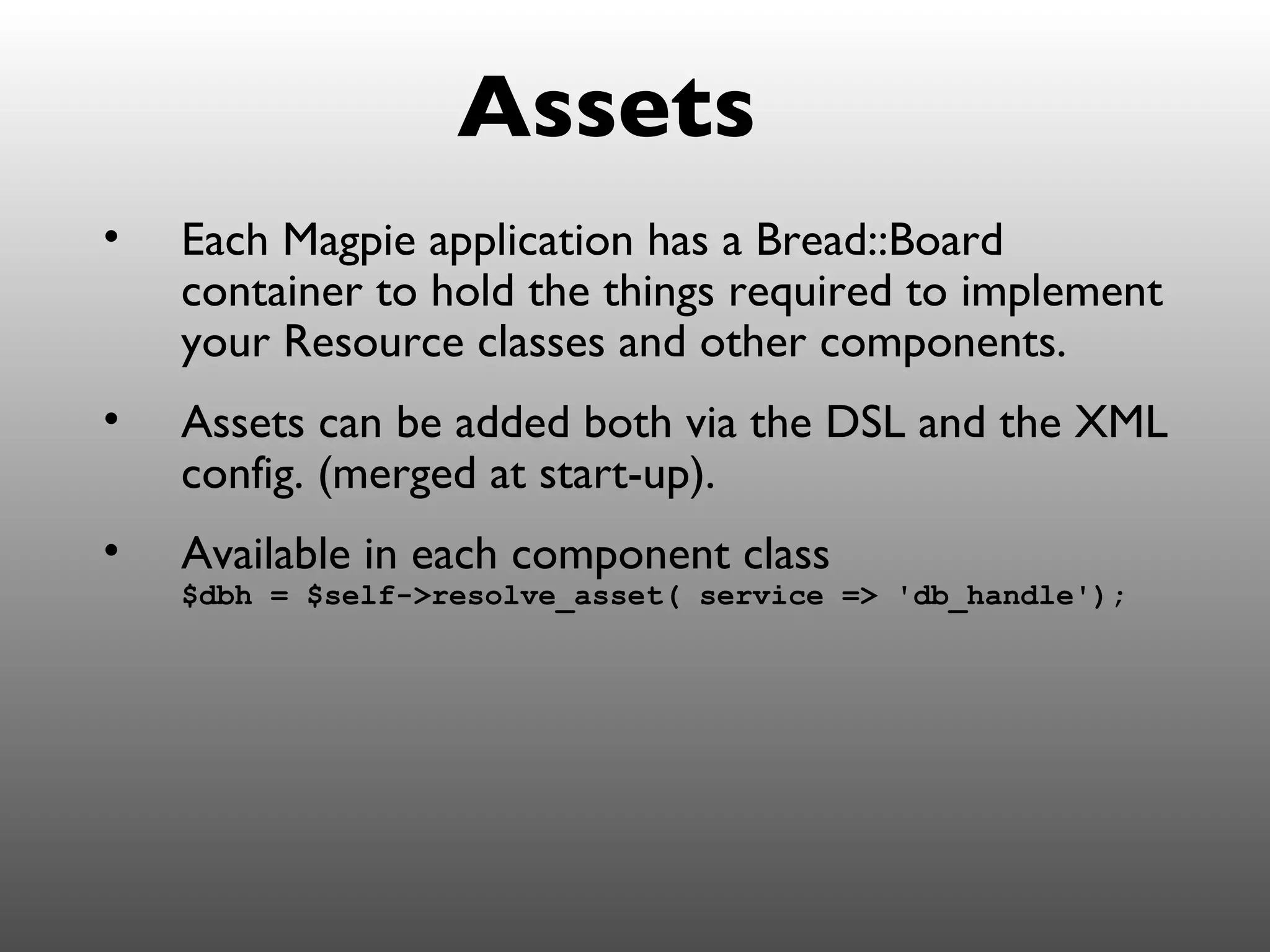 Assets

• Each Magpie application has a Bread::Board container to hold the things required to implement your Resource classes and other components.

• Assets can be added both via the DSL and the XML config. (merged at start-up).

• Available in each component class
$dbh = $self->resolve_asset( service => 'db_handle');